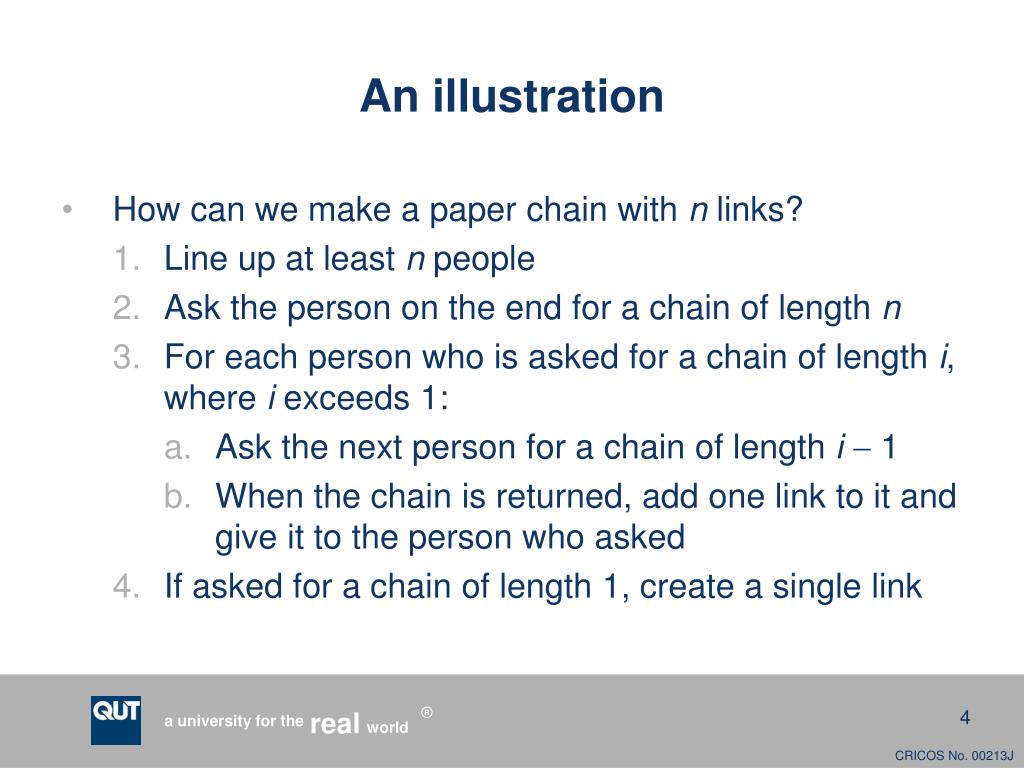 An illustration

• How can we make a paper chain with $n$ links?
1. Line up at least $n$ people
2. Ask the person on the end for a chain of length $n$
3. For each person who is asked for a chain of length $i$, where $i$ exceeds 1:
a. Ask the next person for a chain of length $i - 1$
b. When the chain is returned, add one link to it and give it to the person who asked
4. If asked for a chain of length 1, create a single link

QUT

a university for the real world ®

4

CRICOS No. 00213J